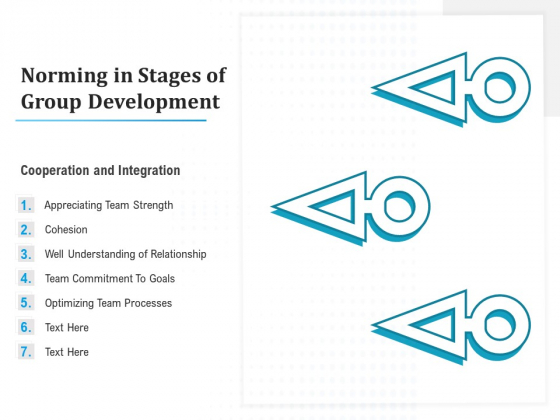 Norming in Stages of Group Development

Cooperation and Integration

1. Appreciating Team Strength
2. Cohesion
3. Well Understanding of Relationship
4. Team Commitment To Goals
5. Optimizing Team Processes
6. Text Here
7. Text Here